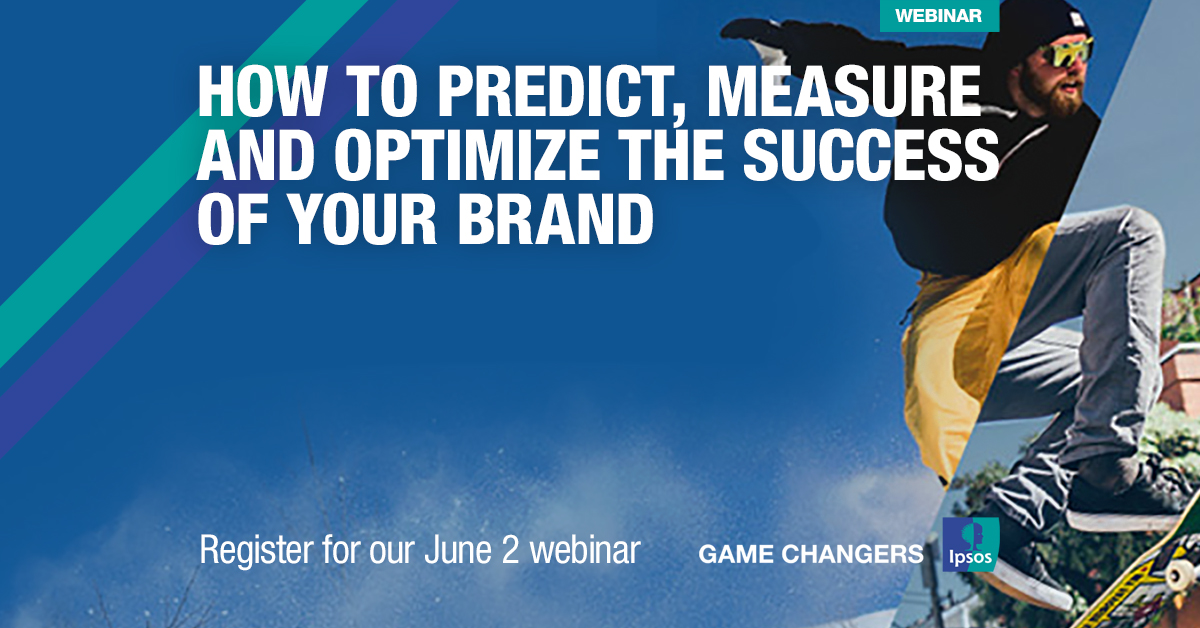 WEBINAR

HOW TO PREDICT, MEASURE AND OPTIMIZE THE SUCCESS OF YOUR BRAND

Register for our June 2 webinar

GAME CHANGERS

Ipsos